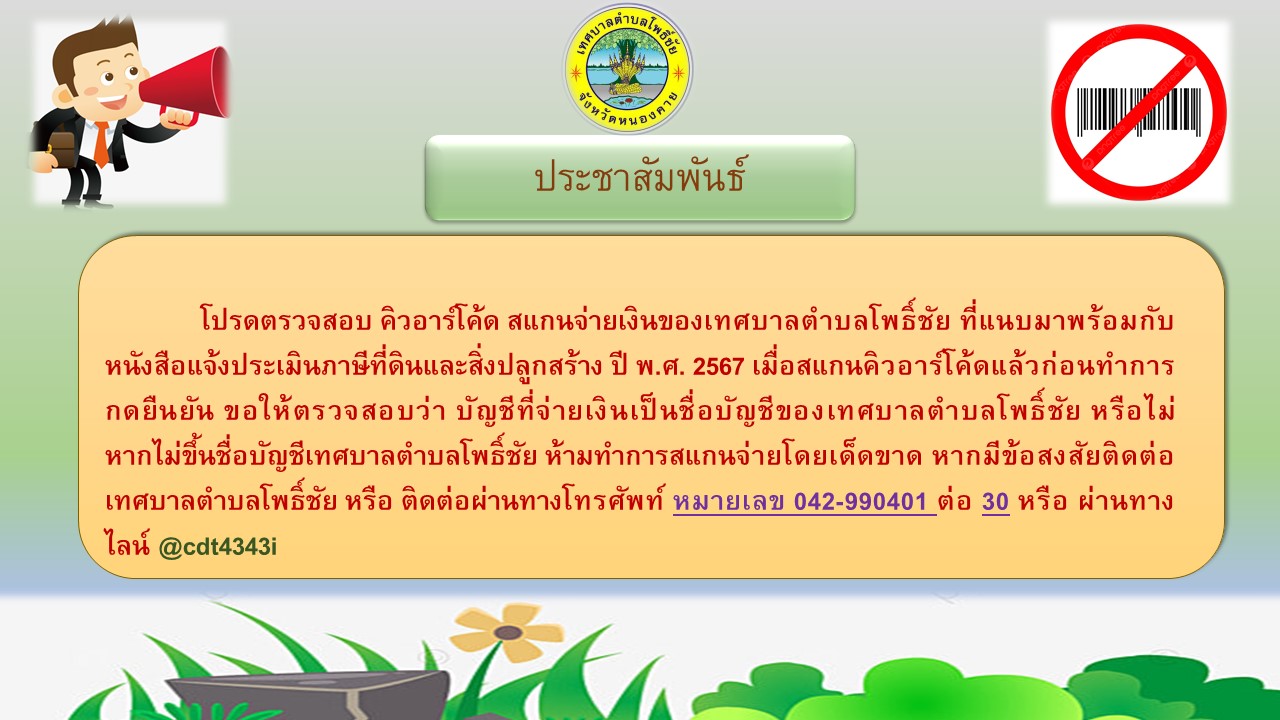 เทศบาลตำบลโพธิ์ชัย
จังหวัดหนองคาย

ประชาสัมพันธ์

โปรดตรวจสอบ คิวอาร์โค้ด สแกนจ่ายเงินของเทศบาลตำบลโพธิ์ชัย ที่แนบมาพร้อมกับหนังสือแจ้งประเมินภาษีที่ดินและสิ่งปลูกสร้าง ปี พ.ศ. 2567 เมื่อสแกนคิวอาร์โค้ดแล้วก่อนทำการกดยืนยัน ขอให้ตรวจสอบว่า บัญชีที่จ่ายเงินเป็นชื่อบัญชีของเทศบาลตำบลโพธิ์ชัย หรือไม่ หากไม่ขึ้นชื่อบัญชีเทศบาลตำบลโพธิ์ชัย ห้ามทำการสแกนจ่ายโดยเด็ดขาด หากมีข้อสงสัยติดต่อเทศบาลตำบลโพธิ์ชัย หรือ ติดต่อผ่านทางโทรศัพท์ หมายเลข 042-990401 ต่อ 30 หรือ ผ่านทางไลน์ @cdt4343i